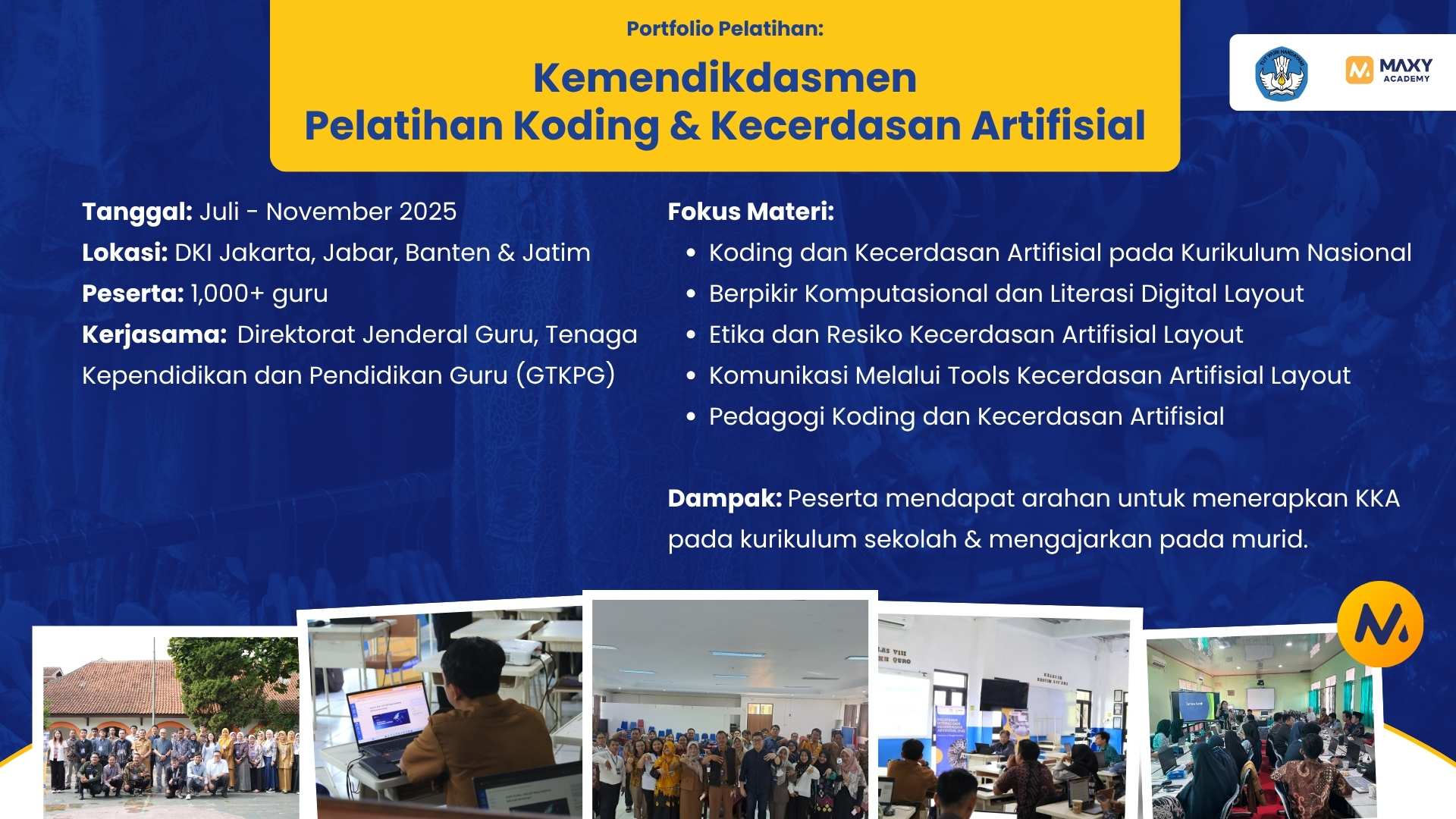 Portfolio Pelatihan:

Kemendikdasmen
Pelatihan Koding & Kecerdasan Artifisial

MAXY ACADEMY

Tanggal: Juli - November 2025
Lokasi: DKI Jakarta, Jabar, Banten & Jatim
Peserta: 1,000+ guru
Kerjasama: Direktorat Jenderal Guru, Tenaga Kependidikan dan Pendidikan Guru (GTKPG)

Fokus Materi:
• Koding dan Kecerdasan Artifisial pada Kurikulum Nasional
• Berpikir Komputasional dan Literasi Digital Layout
• Etika dan Resiko Kecerdasan Artifisial Layout
• Komunikasi Melalui Tools Kecerdasan Artifisial Layout
• Pedagogi Koding dan Kecerdasan Artifisial

Dampak: Peserta mendapat arahan untuk menerapkan KKA pada kurikulum sekolah & mengajarkan pada murid.